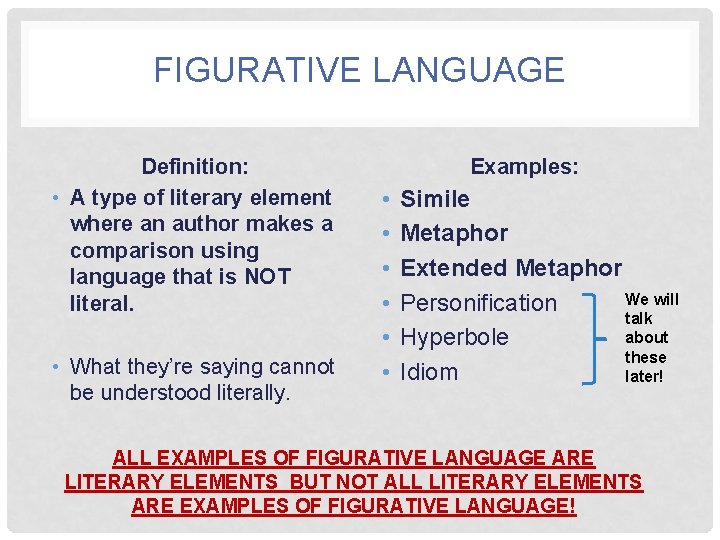 FIGURATIVE LANGUAGE

Definition:

• A type of literary element where an author makes a comparison using language that is NOT literal.

• What they're saying cannot be understood literally.

Examples:

• Simile
• Metaphor
• Extended Metaphor
• Personification
• Hyperbole
• Idiom

We will talk about these later!

ALL EXAMPLES OF FIGURATIVE LANGUAGE ARE LITERARY ELEMENTS BUT NOT ALL LITERARY ELEMENTS ARE EXAMPLES OF FIGURATIVE LANGUAGE!